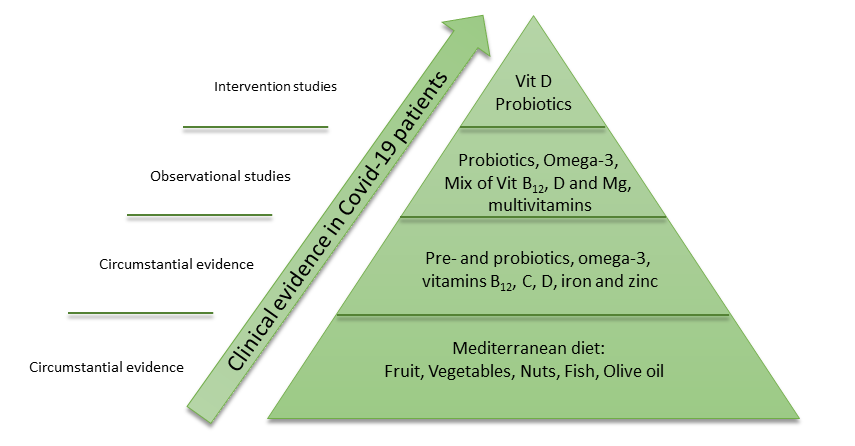 Intervention studies

Observational studies

Circumstantial evidence

Circumstantial evidence

Clinical evidence in Covid-19 patients

Vit D
Probiotics

Probiotics, Omega-3, Mix of Vit $B_{12}$, D and Mg, multivitamins

Pre- and probiotics, omega-3, vitamins $B_{12}$, C, D, iron and zinc

Mediterranean diet:
Fruit, Vegetables, Nuts, Fish, Olive oil